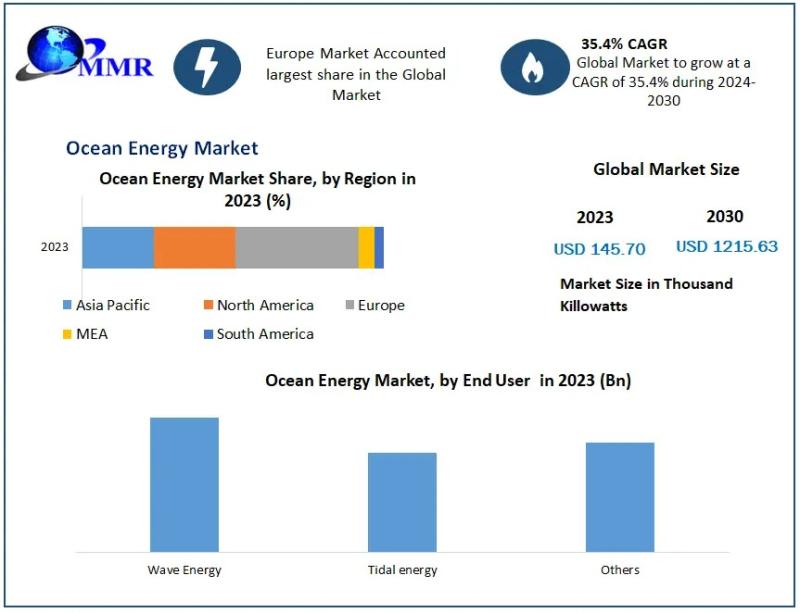 MMR

Europe Market Accounted largest share in the Global Market

35.4% CAGR
Global Market to grow at a CAGR of 35.4% during 2024-2030

Ocean Energy Market

Ocean Energy Market Share, by Region in 2023 (%)

2023

Asia Pacific
North America
Europe
MEA
South America

Global Market Size

2023
USD 145.70

2030
USD 1215.63

Market Size in Thousand Killowatts

Ocean Energy Market, by End User in 2023 (Bn)

Wave Energy
Tidal energy
Others